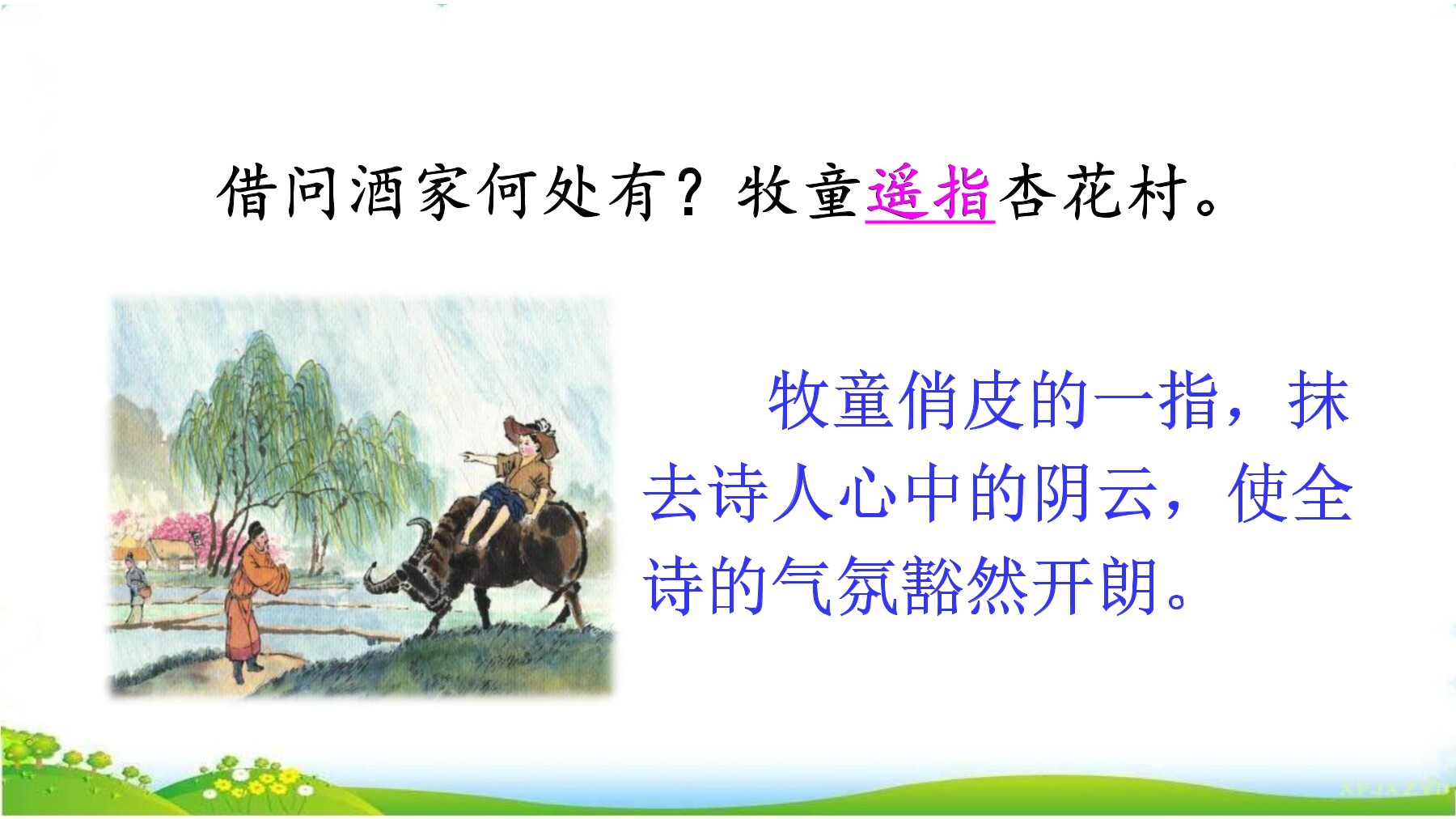 借问酒家何处有？牧童遥指杏花村。

牧童俏皮的一指，抹去诗人心中的阴云，使全诗的气氛豁然开朗。